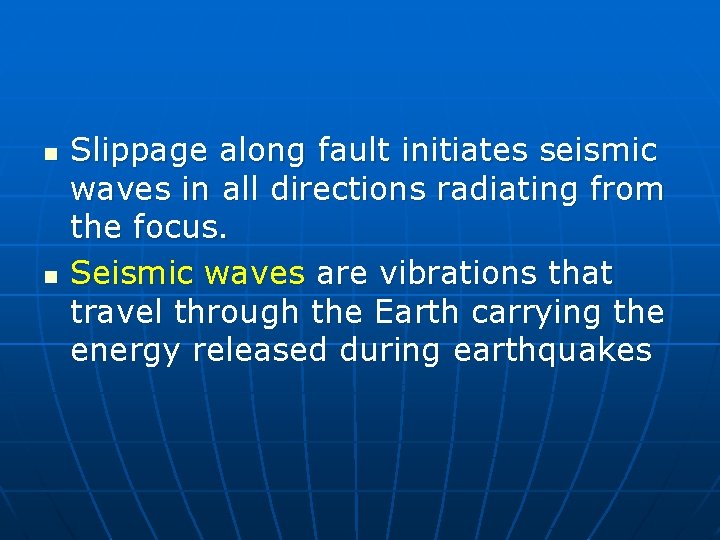 Slippage along fault initiates seismic waves in all directions radiating from the focus.

Seismic waves are vibrations that travel through the Earth carrying the energy released during earthquakes